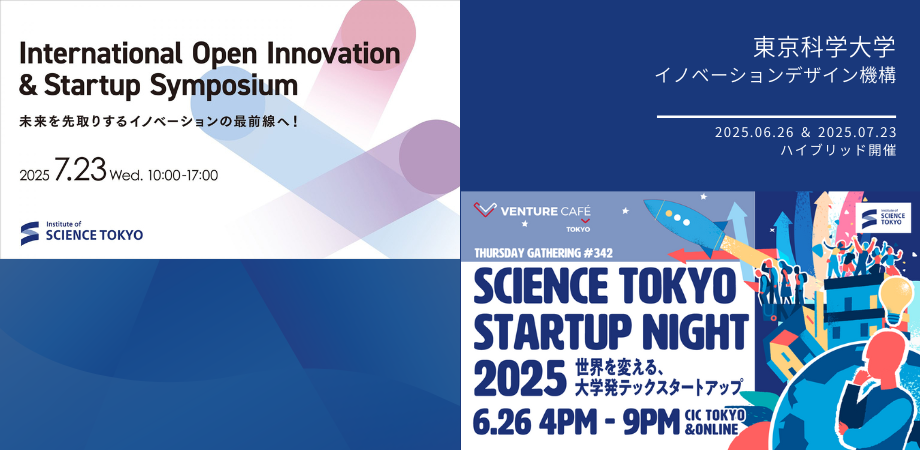 International Open Innovation & Startup Symposium

未来を先取りするイノベーションの最前線へ！

2025 7.23 Wed. 10:00-17:00

Institute of SCIENCE TOKYO

東京科学大学
イノベーションデザイン機構

2025.06.26 & 2025.07.23
ハイブリッド開催

VENTURE CAFÉ TOKYO

Institute of SCIENCE TOKYO

THURSDAY GATHERING #342

SCIENCE TOKYO STARTUP NIGHT 2025

世界を変える、大学発テックスタートアップ

6.26 4PM - 9PM CIC TOKYO &ONLINE